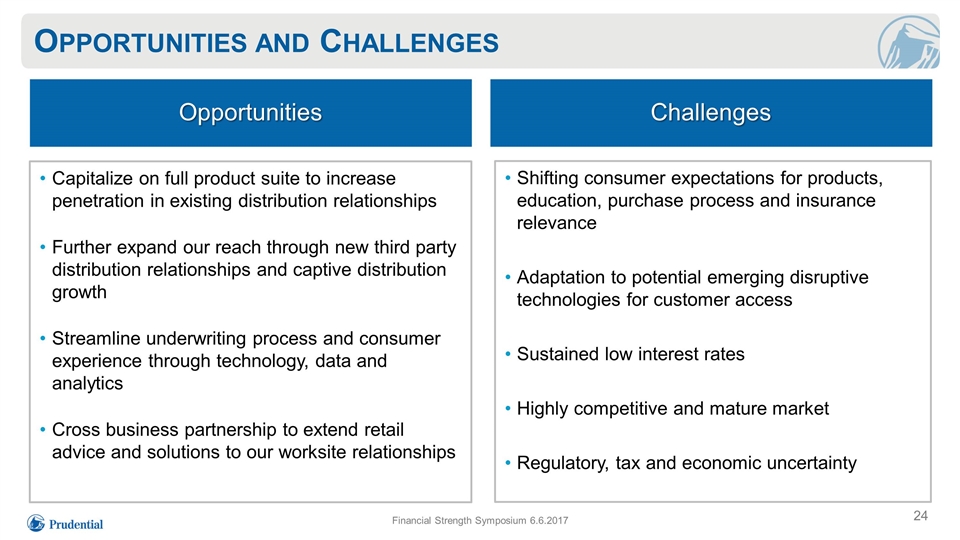 OPPORTUNITIES AND CHALLENGES

Opportunities

• Capitalize on full product suite to increase penetration in existing distribution relationships

• Further expand our reach through new third party distribution relationships and captive distribution growth

• Streamline underwriting process and consumer experience through technology, data and analytics

• Cross business partnership to extend retail advice and solutions to our worksite relationships

Challenges

• Shifting consumer expectations for products, education, purchase process and insurance relevance

• Adaptation to potential emerging disruptive technologies for customer access

• Sustained low interest rates

• Highly competitive and mature market

• Regulatory, tax and economic uncertainty

Prudential

Financial Strength Symposium 6.6.2017

24